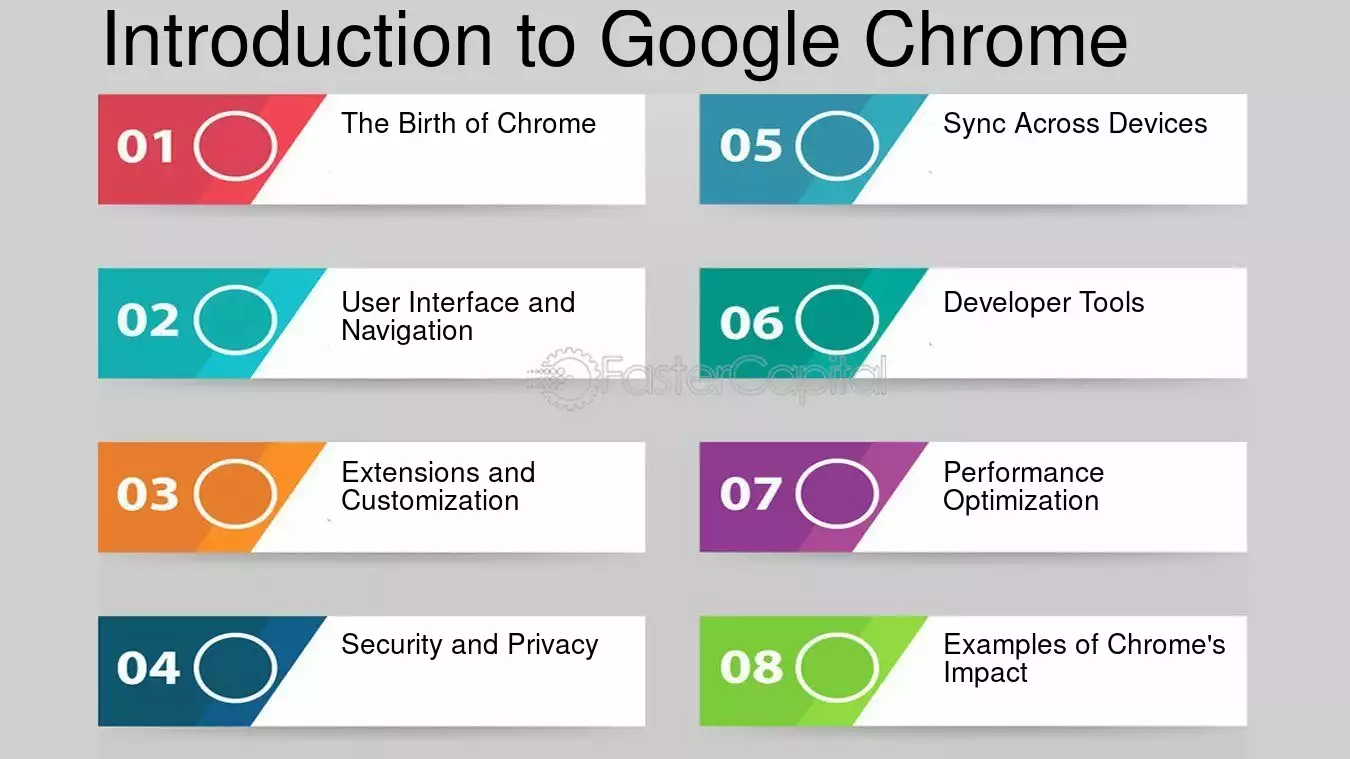 Introduction to Google Chrome

01 The Birth of Chrome

02 User Interface and Navigation

03 Extensions and Customization

04 Security and Privacy

05 Sync Across Devices

06 Developer Tools

07 Performance Optimization

08 Examples of Chrome's Impact

FasterCapital